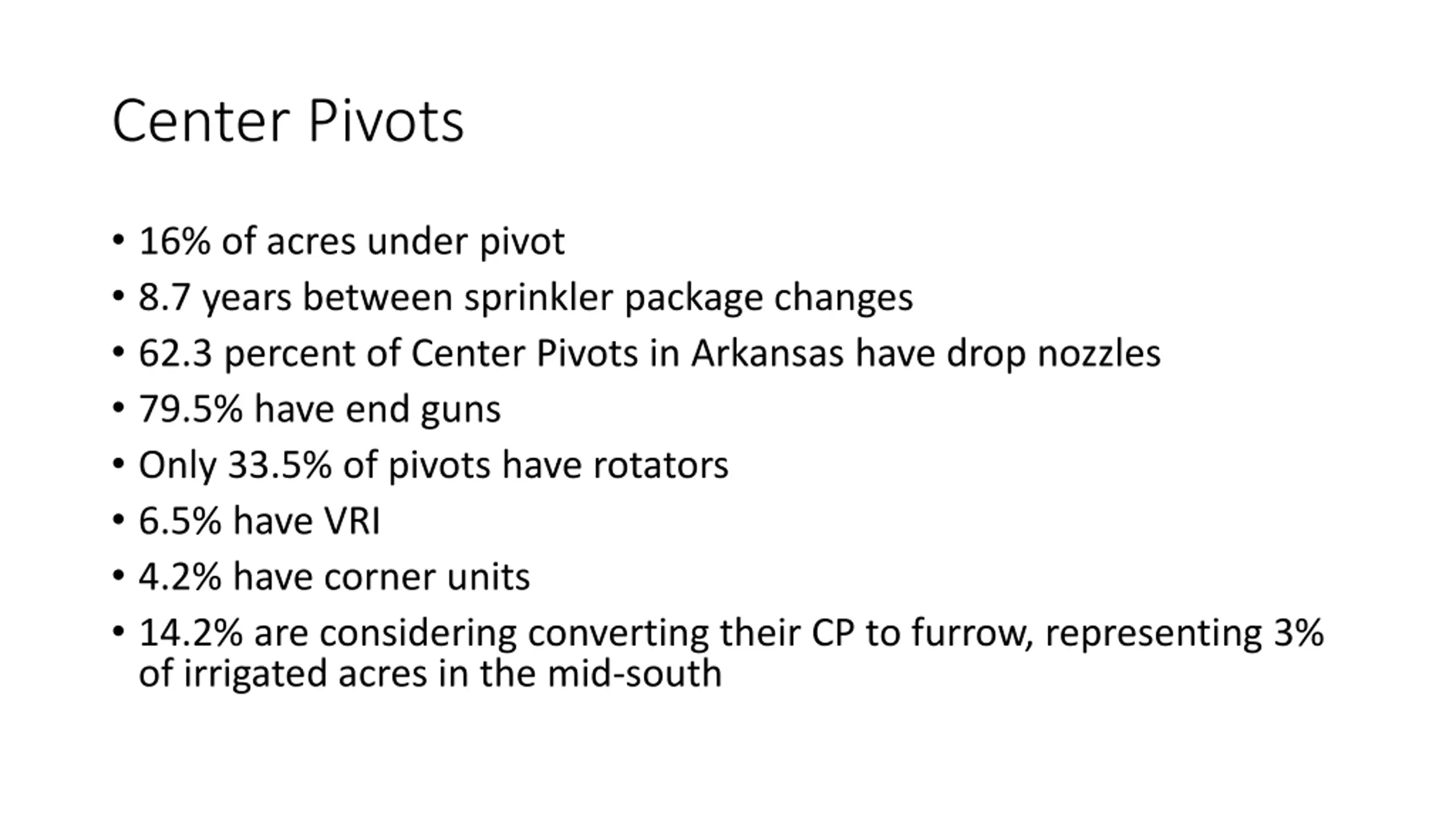 Center Pivots

• 16% of acres under pivot
• 8.7 years between sprinkler package changes
• 62.3 percent of Center Pivots in Arkansas have drop nozzles
• 79.5% have end guns
• Only 33.5% of pivots have rotators
• 6.5% have VRI
• 4.2% have corner units
• 14.2% are considering converting their CP to furrow, representing 3% of irrigated acres in the mid-south